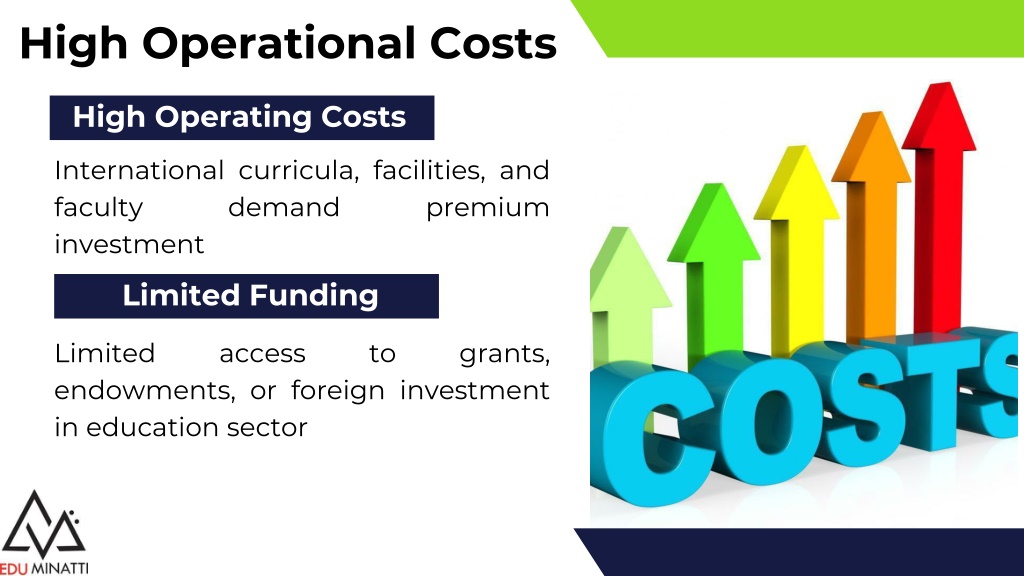 High Operational Costs

High Operating Costs

International curricula, facilities, and faculty demand premium investment

Limited Funding

Limited access to grants, endowments, or foreign investment in education sector

COSTS

EDU MINATTI